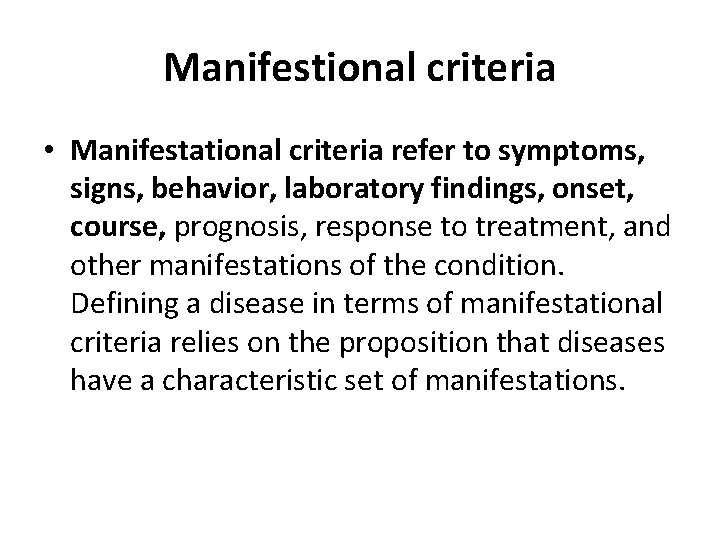 Manifestional criteria

• Manifestational criteria refer to symptoms, signs, behavior, laboratory findings, onset, course, prognosis, response to treatment, and other manifestations of the condition. Defining a disease in terms of manifestational criteria relies on the proposition that diseases have a characteristic set of manifestations.